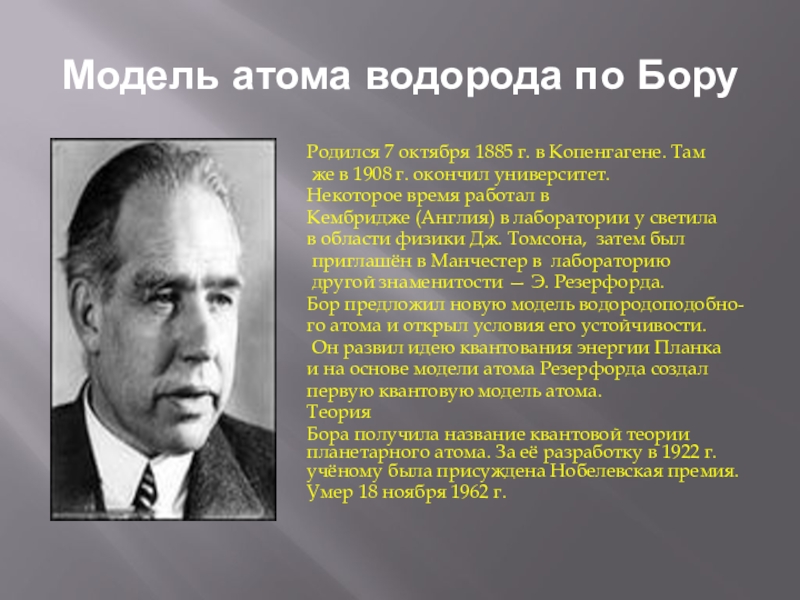 Модель атома водорода по Бору

Родился 7 октября 1885 г. в Копенгагене. Там же в 1908 г. окончил университет. Некоторое время работал в Кембридже (Англия) в лаборатории у светила в области физики Дж. Томсона, затем был приглашён в Манчестер в лабораторию другой знаменитости — Э. Резерфорда. Бор предложил новую модель водородоподобного атома и открыл условия его устойчивости. Он развил идею квантования энергии Планка и на основе модели атома Резерфорда создал первую квантовую модель атома.
Теория
Бора получила название квантовой теории планетарного атома. За её разработку в 1922 г. учёному была присуждена Нобелевская премия. Умер 18 ноября 1962 г.